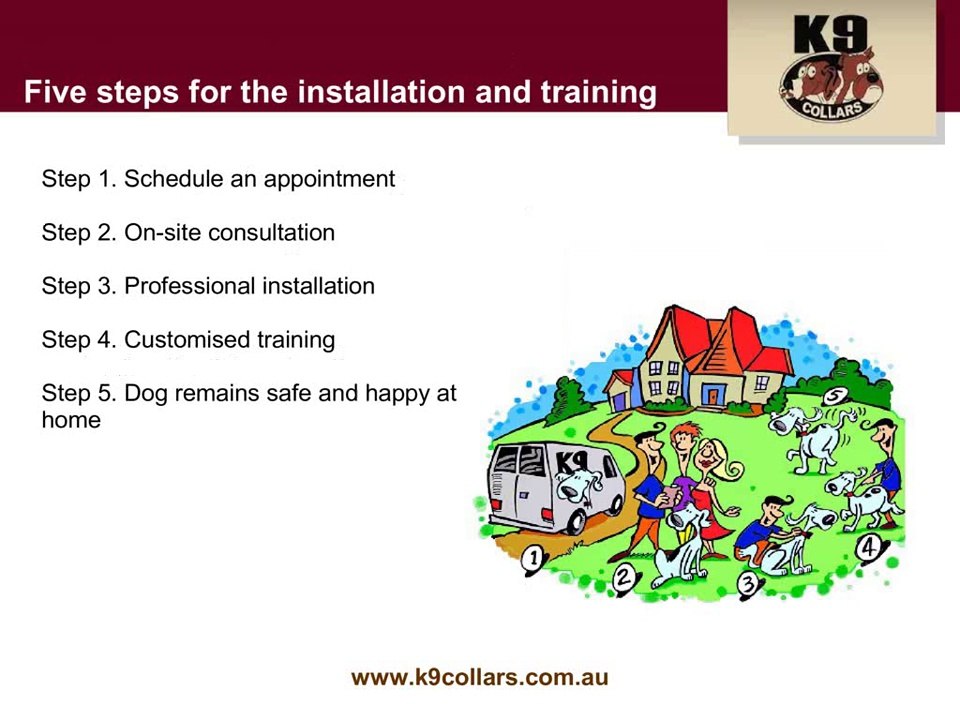 Five steps for the installation and training

K9
COLLARS

Step 1. Schedule an appointment

Step 2. On-site consultation

Step 3. Professional installation

Step 4. Customised training

Step 5. Dog remains safe and happy at home

K9

1
2
3
4
5

www.k9collars.com.au